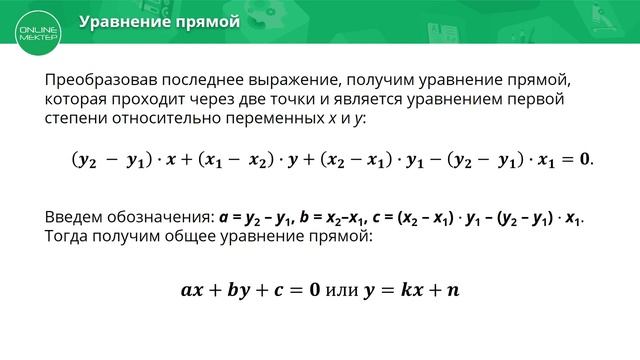 ONLINE MEKTEP

Уравнение прямой

Преобразовав последнее выражение, получим уравнение прямой, которая проходит через две точки и является уравнением первой степени относительно переменных $x$ и $y$:

$(y_2 - y_1) \cdot x + (x_1 - x_2) \cdot y + (x_2 - x_1) \cdot y_1 - (y_2 - y_1) \cdot x_1 = 0.$

Введем обозначения: $a = y_2 - y_1$, $b = x_2 - x_1$, $c = (x_2 - x_1) \cdot y_1 - (y_2 - y_1) \cdot x_1$. Тогда получим общее уравнение прямой:

$ax + by + c = 0$ или $y = kx + n$